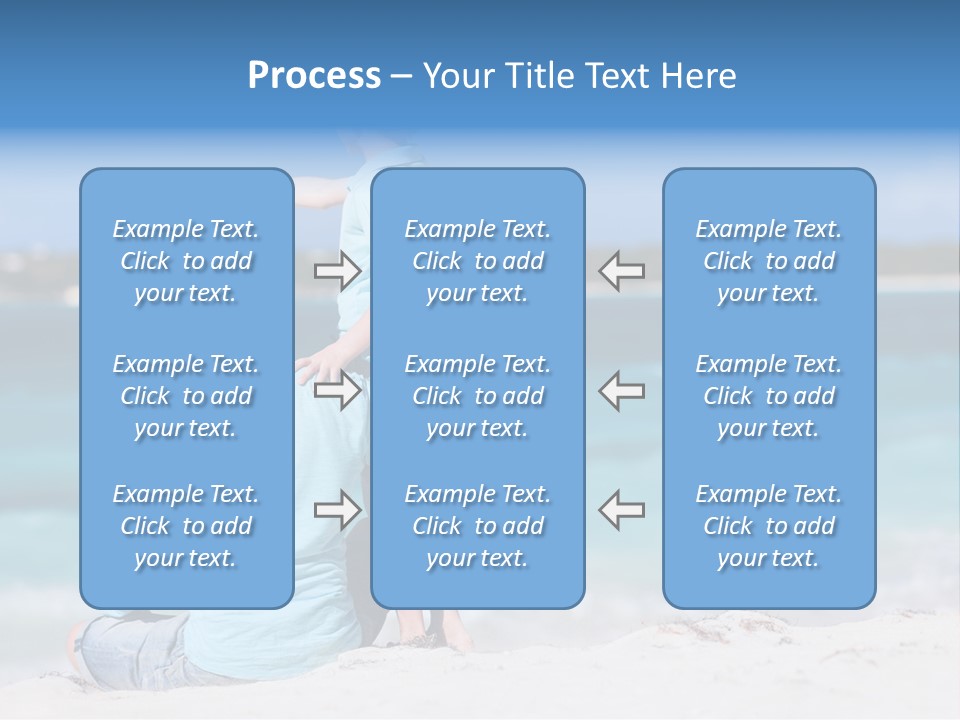 Process – Your Title Text Here

Example Text. Click to add your text.

Example Text. Click to add your text.

Example Text. Click to add your text.

Example Text. Click to add your text.

Example Text. Click to add your text.

Example Text. Click to add your text.

Example Text. Click to add your text.

Example Text. Click to add your text.

Example Text. Click to add your text.